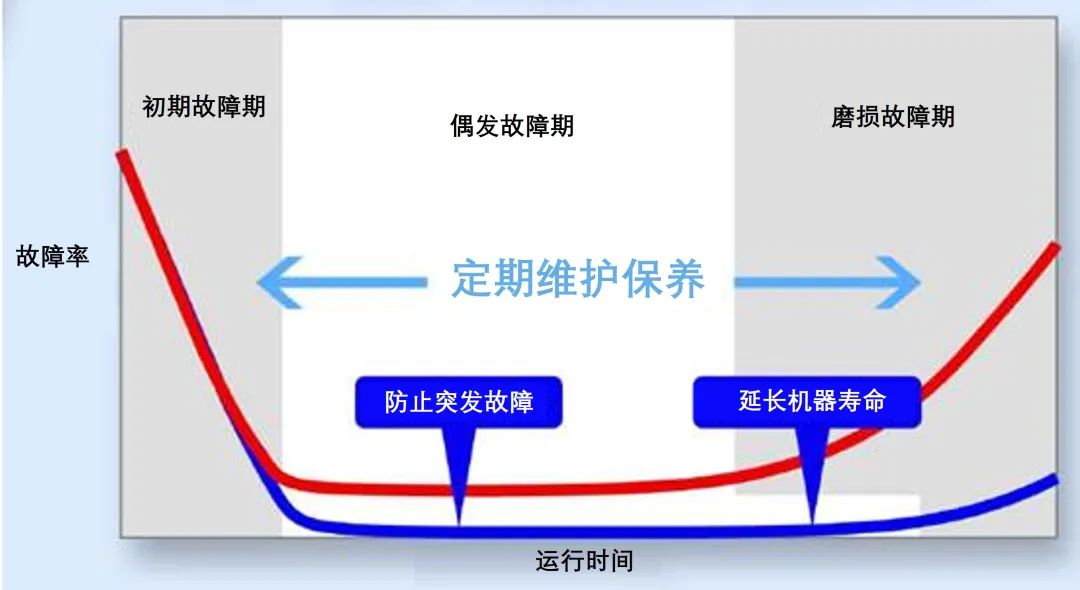 初期故障期

偶发故障期

磨损故障期

故障率

定期维护保养

防止突发故障

延长机器寿命

运行时间